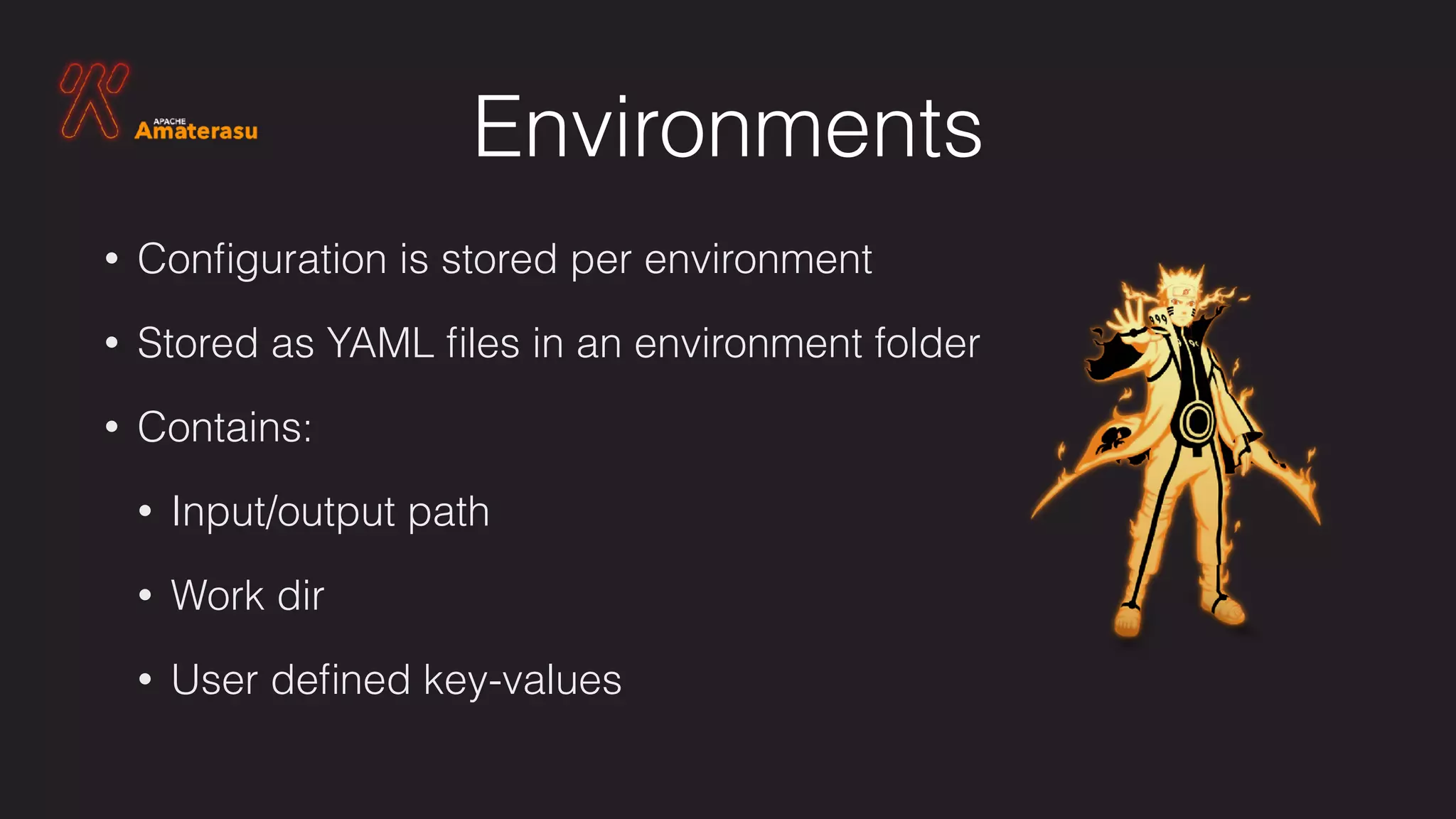 APACHE Amaterasu

Environments

• Configuration is stored per environment

• Stored as YAML files in an environment folder

• Contains:

• Input/output path

• Work dir

• User defined key-values